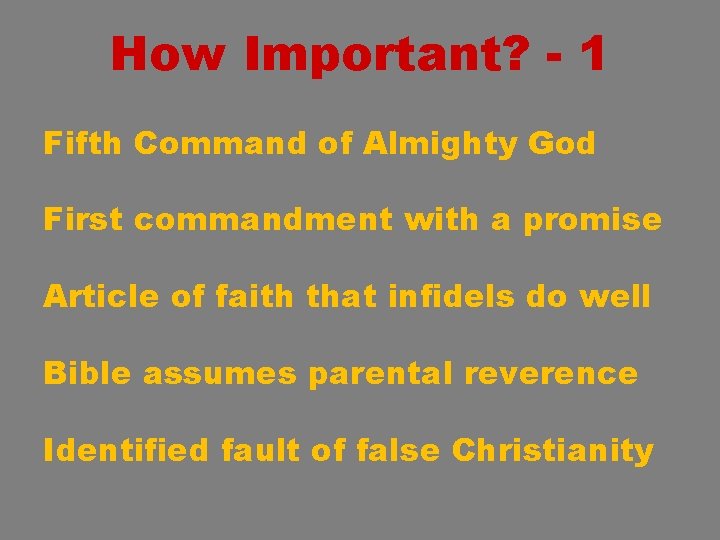 How Important? - 1

Fifth Command of Almighty God

First commandment with a promise

Article of faith that infidels do well

Bible assumes parental reverence

Identified fault of false Christianity